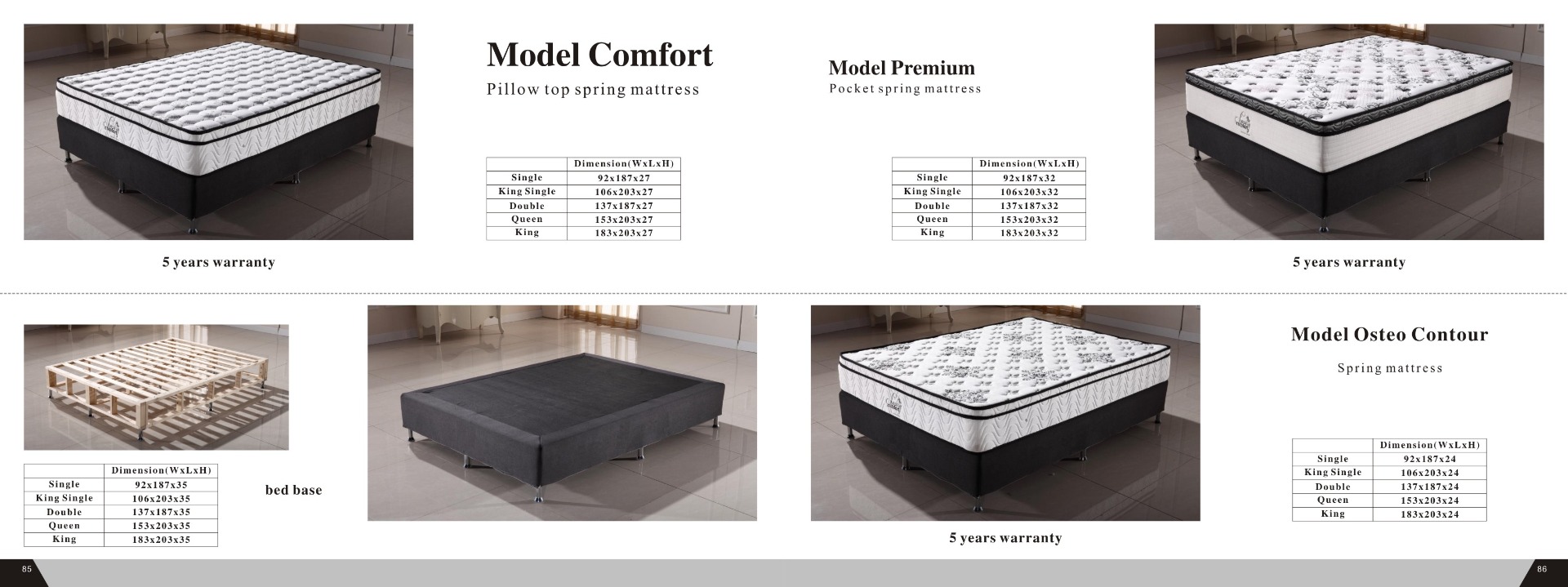 Model Comfort

Pillow top spring mattress

| | Dimension(WxLxH) |
|---|---|
| Single | 92x187x27 |
| King Single | 106x203x27 |
| Double | 137x187x27 |
| Queen | 153x203x27 |
| King | 183x203x27 |

5 years warranty

Model Premium

Pocket spring mattress

| | Dimension(WxLxH) |
|---|---|
| Single | 92x187x32 |
| King Single | 106x203x32 |
| Double | 137x187x32 |
| Queen | 153x203x32 |
| King | 183x203x32 |

5 years warranty

| | Dimension(WxLxH) |
|---|---|
| Single | 92x187x35 |
| King Single | 106x203x35 |
| Double | 137x187x35 |
| Queen | 153x203x35 |
| King | 183x203x35 |

bed base

5 years warranty

Model Osteo Contour

Spring mattress

| | Dimension(WxLxH) |
|---|---|
| Single | 92x187x24 |
| King Single | 106x203x24 |
| Double | 137x187x24 |
| Queen | 153x203x24 |
| King | 183x203x24 |

85

86